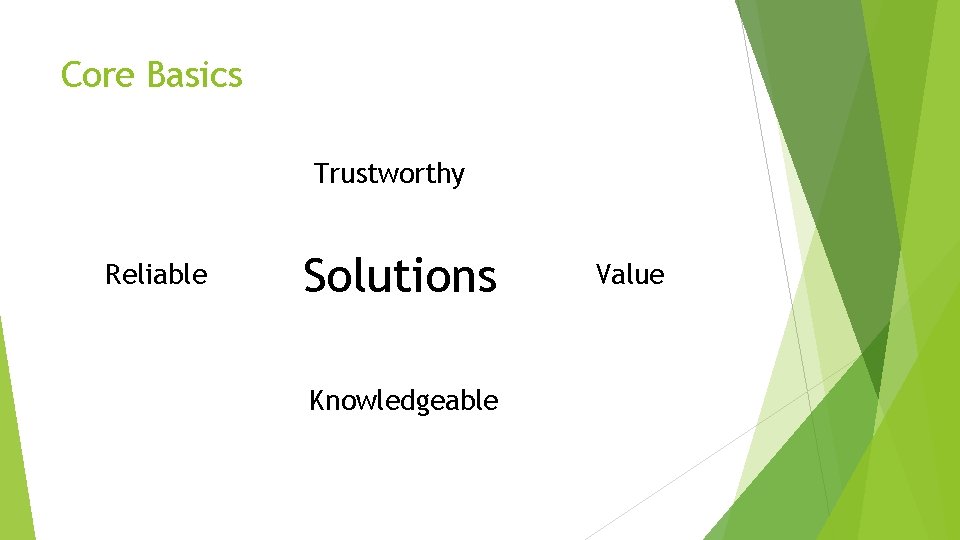 Core Basics

Trustworthy

Reliable

Solutions

Value

Knowledgeable